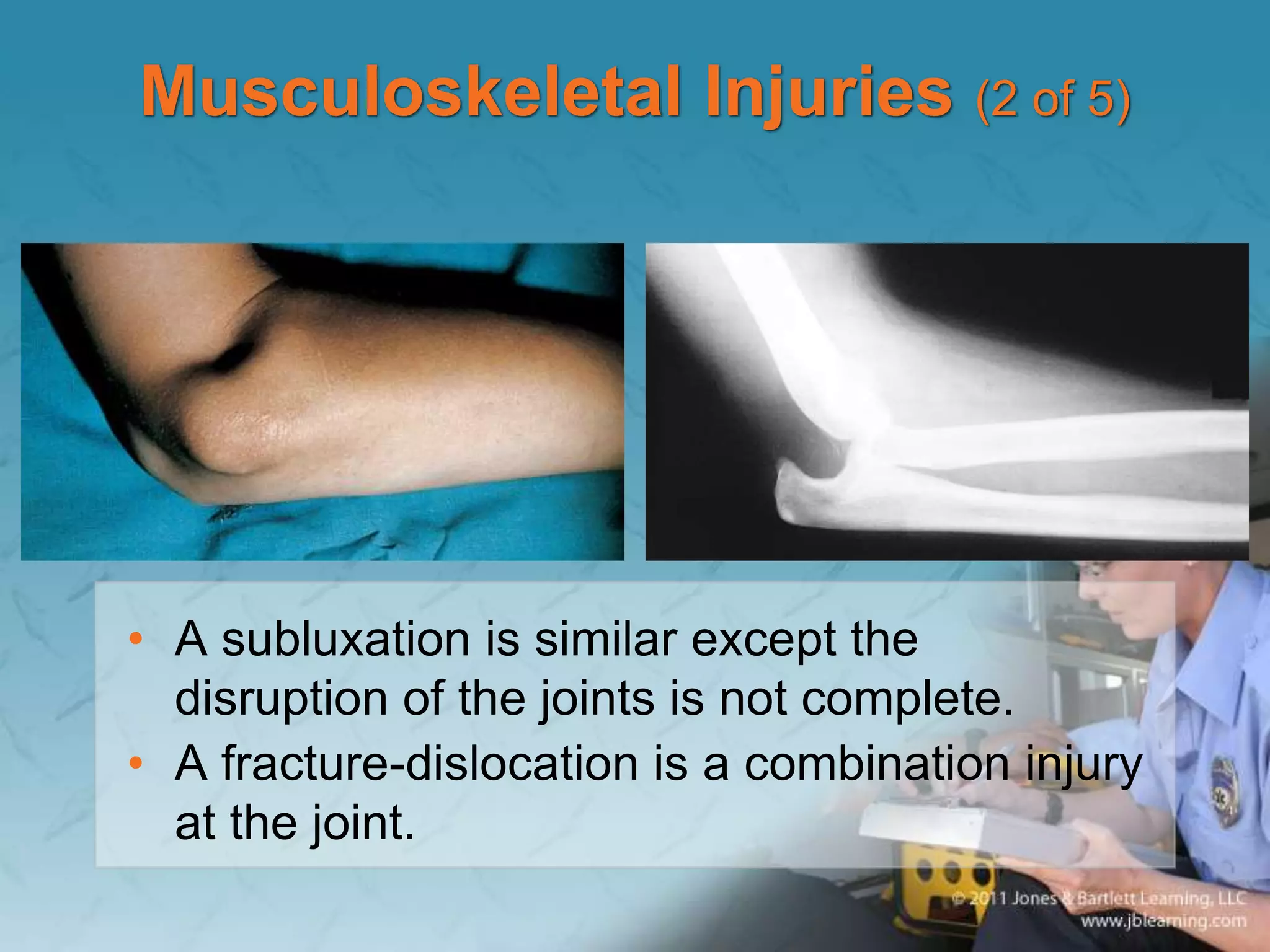 Musculoskeletal Injuries (2 of 5)

• A subluxation is similar except the disruption of the joints is not complete.
• A fracture-dislocation is a combination injury at the joint.

© 2011 Jones & Bartlett Learning, LLC
www.jblearning.com